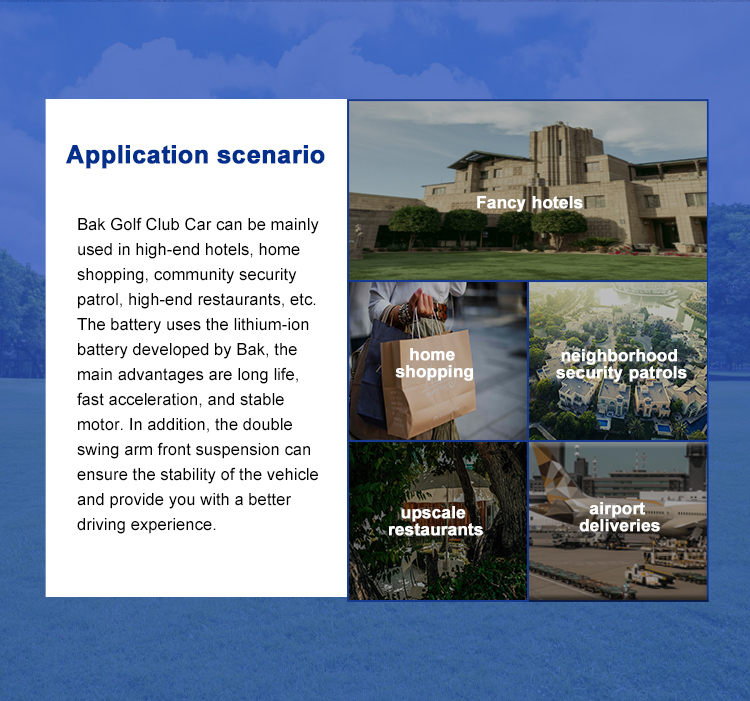 Application scenario

Bak Golf Club Car can be mainly used in high-end hotels, home shopping, community security patrol, high-end restaurants, etc. The battery uses the lithium-ion battery developed by Bak, the main advantages are long life, fast acceleration, and stable motor. In addition, the double swing arm front suspension can ensure the stability of the vehicle and provide you with a better driving experience.

Fancy hotels

home shopping

neighborhood security patrols

upscale restaurants

airport deliveries